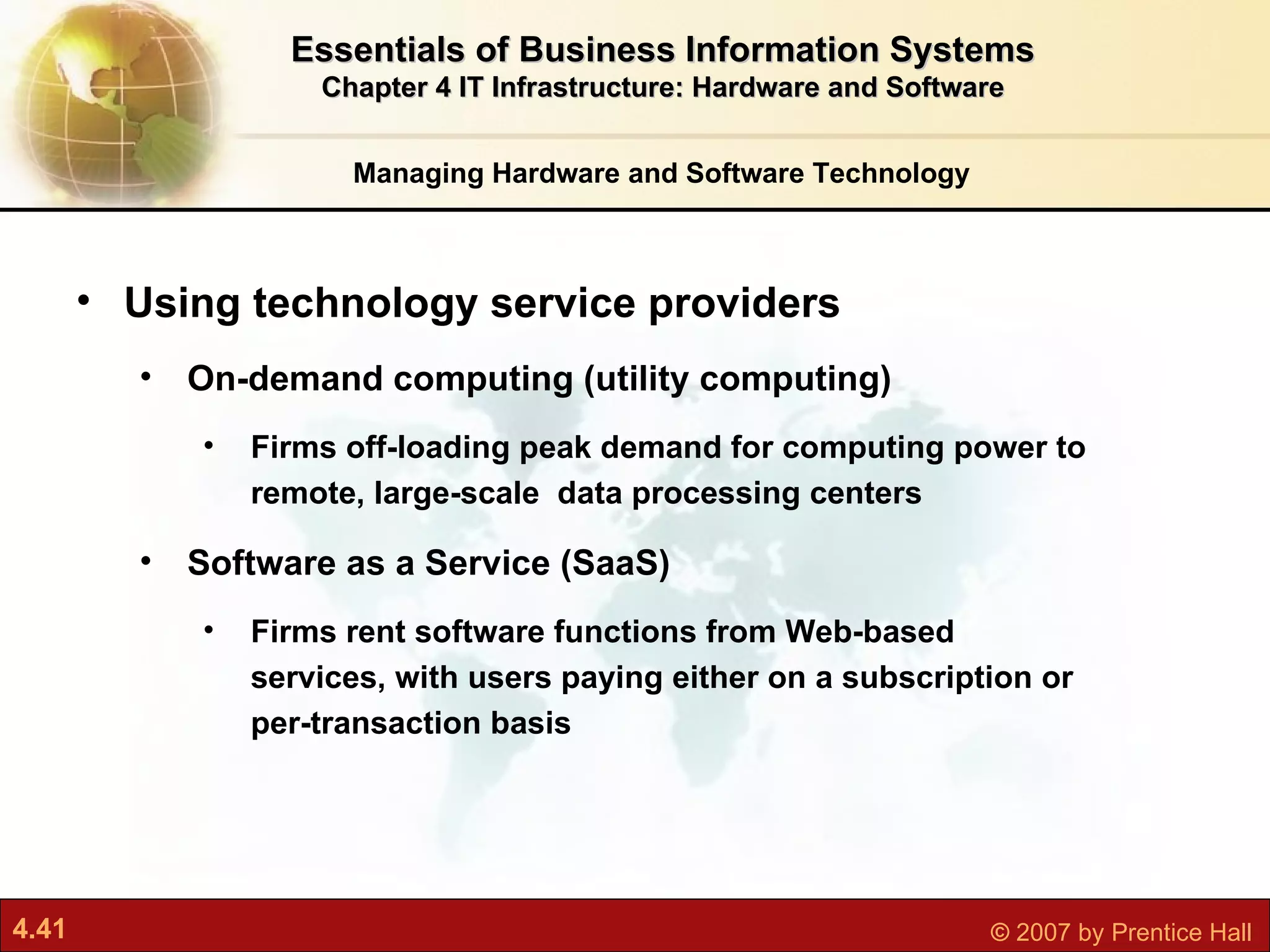 Essentials of Business Information Systems
Chapter 4 IT Infrastructure: Hardware and Software

Managing Hardware and Software Technology

• Using technology service providers

• On-demand computing (utility computing)

• Firms off-loading peak demand for computing power to remote, large-scale data processing centers

• Software as a Service (SaaS)

• Firms rent software functions from Web-based services, with users paying either on a subscription or per-transaction basis

4.41

© 2007 by Prentice Hall